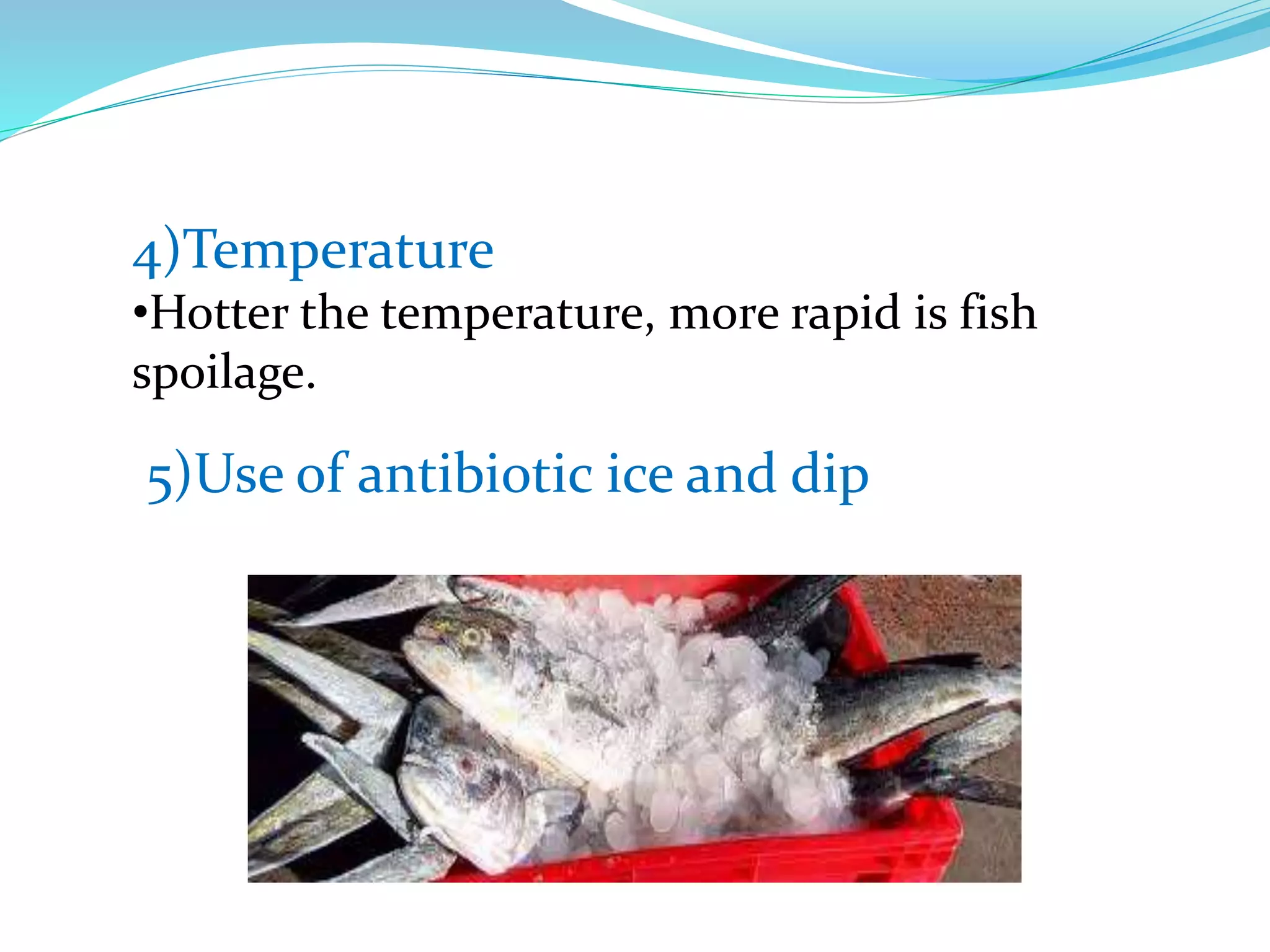 4)Temperature

•Hotter the temperature, more rapid is fish spoilage.

5)Use of antibiotic ice and dip